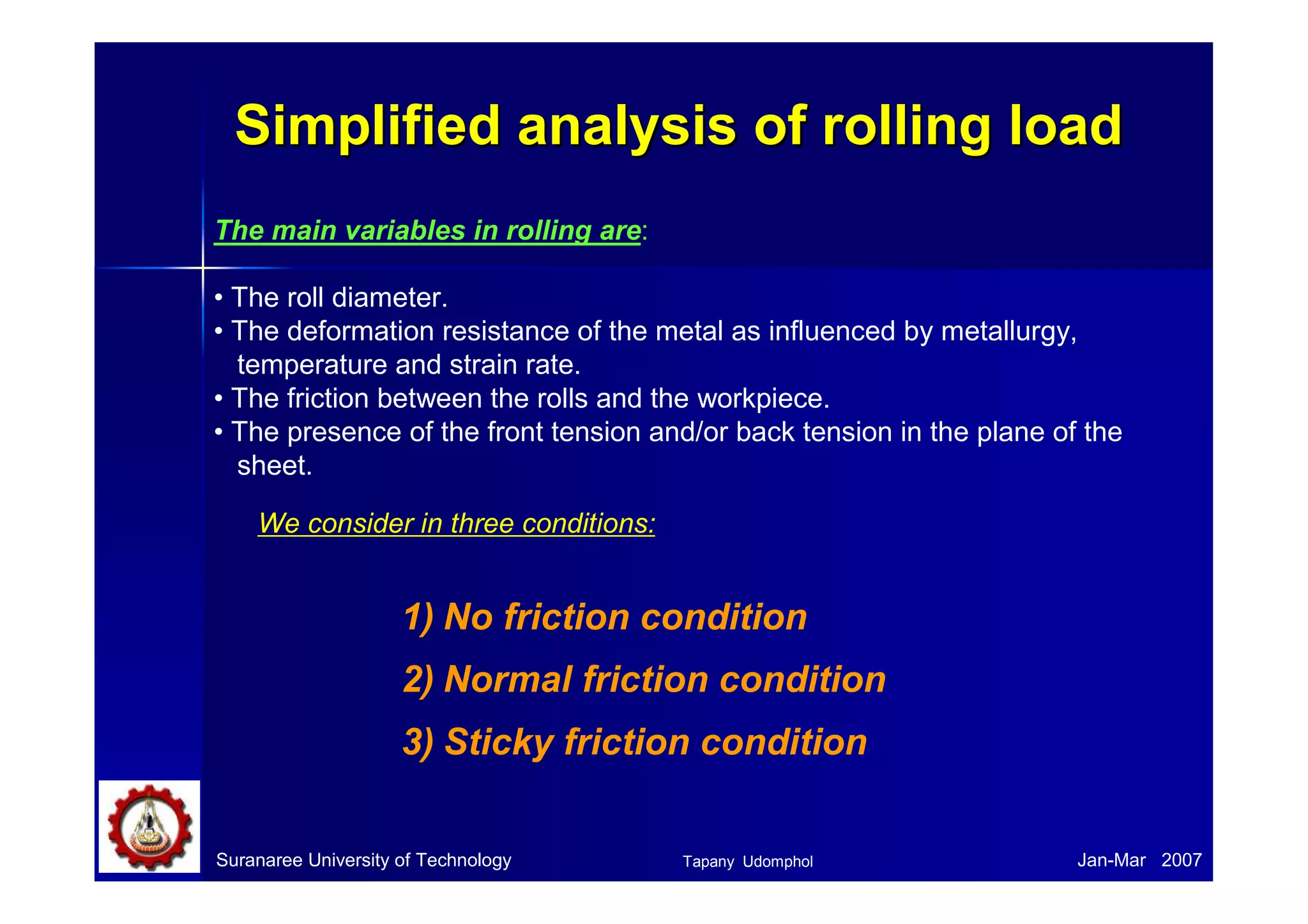 Simplified analysis of rolling load

The main variables in rolling are:

• The roll diameter.
• The deformation resistance of the metal as influenced by metallurgy, temperature and strain rate.
• The friction between the rolls and the workpiece.
• The presence of the front tension and/or back tension in the plane of the sheet.

We consider in three conditions:

1) No friction condition

2) Normal friction condition

3) Sticky friction condition

Suranaree University of Technology

Tapany Udomphol

Jan-Mar 2007